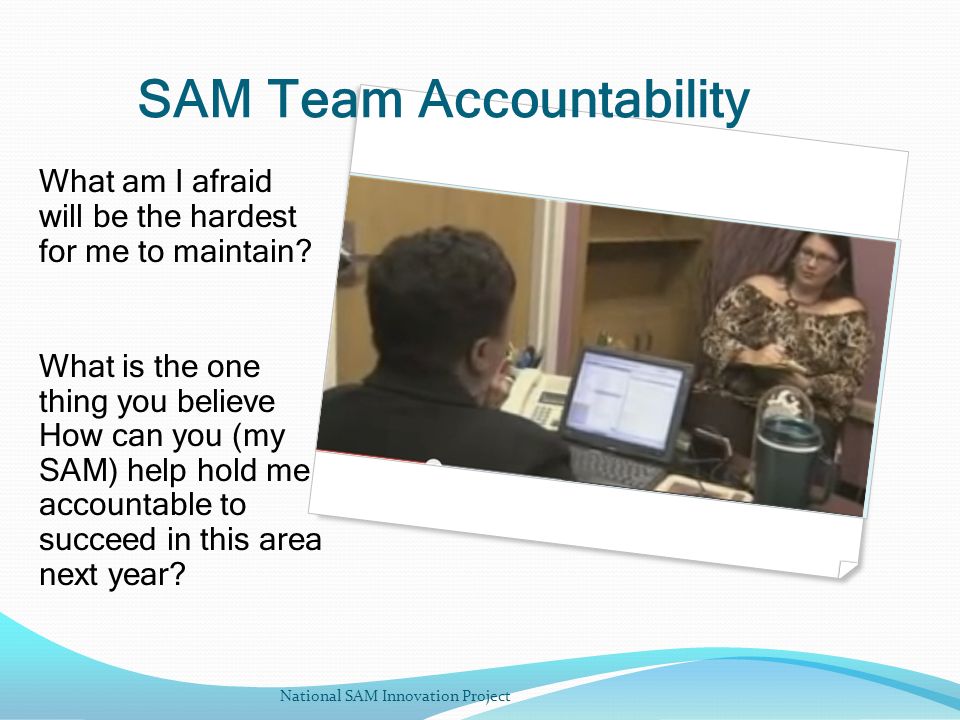 SAM Team Accountability

What am I afraid will be the hardest for me to maintain?

What is the one thing you believe How can you (my SAM) help hold me accountable to succeed in this area next year?

National SAM Innovation Project